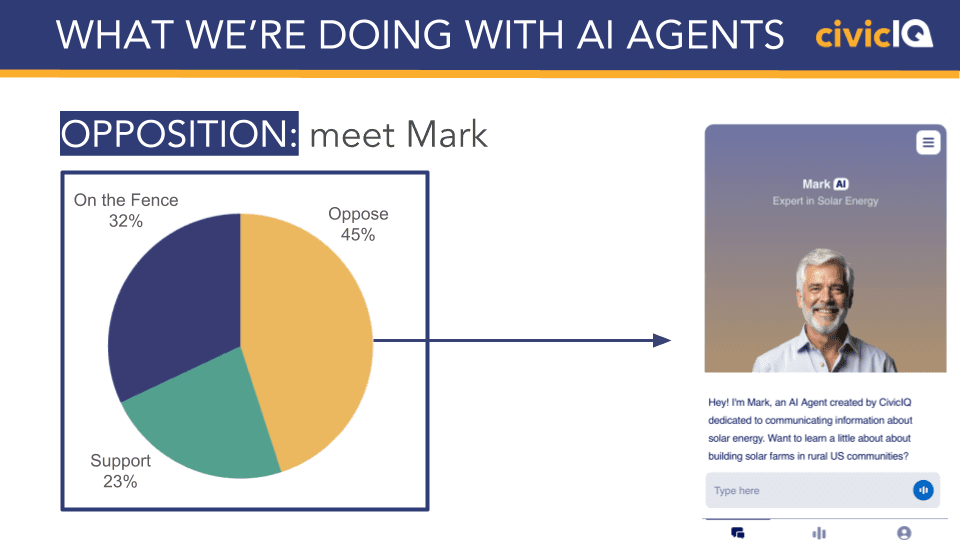 WHAT WE'RE DOING WITH AI AGENTS
civicIQ

OPPOSITION: meet Mark

On the Fence
32%

Oppose
45%

Support
23%

Mark AI
Expert in Solar Energy

Hey! I'm Mark, an AI Agent created by CivicIQ dedicated to communicating information about solar energy. Want to learn a little about about building solar farms in rural US communities?

Type here